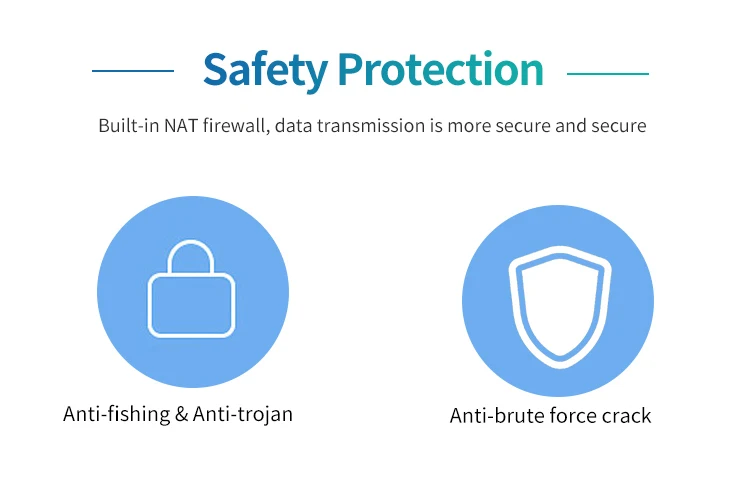 Safety Protection

Built-in NAT firewall, data transmission is more secure and secure

Anti-fishing & Anti-trojan

Anti-brute force crack